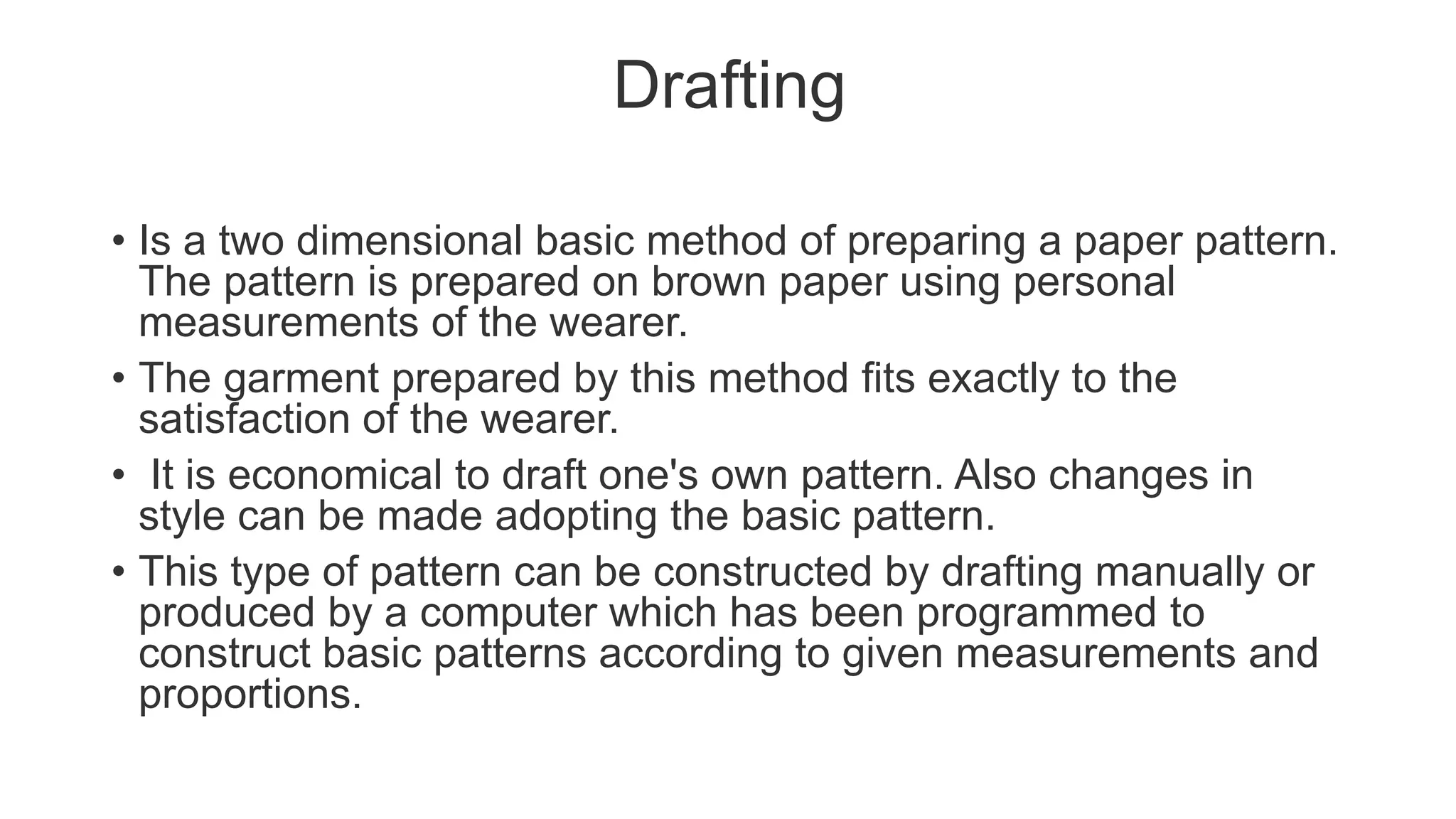 Drafting

• Is a two dimensional basic method of preparing a paper pattern. The pattern is prepared on brown paper using personal measurements of the wearer.
• The garment prepared by this method fits exactly to the satisfaction of the wearer.
• It is economical to draft one's own pattern. Also changes in style can be made adopting the basic pattern.
• This type of pattern can be constructed by drafting manually or produced by a computer which has been programmed to construct basic patterns according to given measurements and proportions.